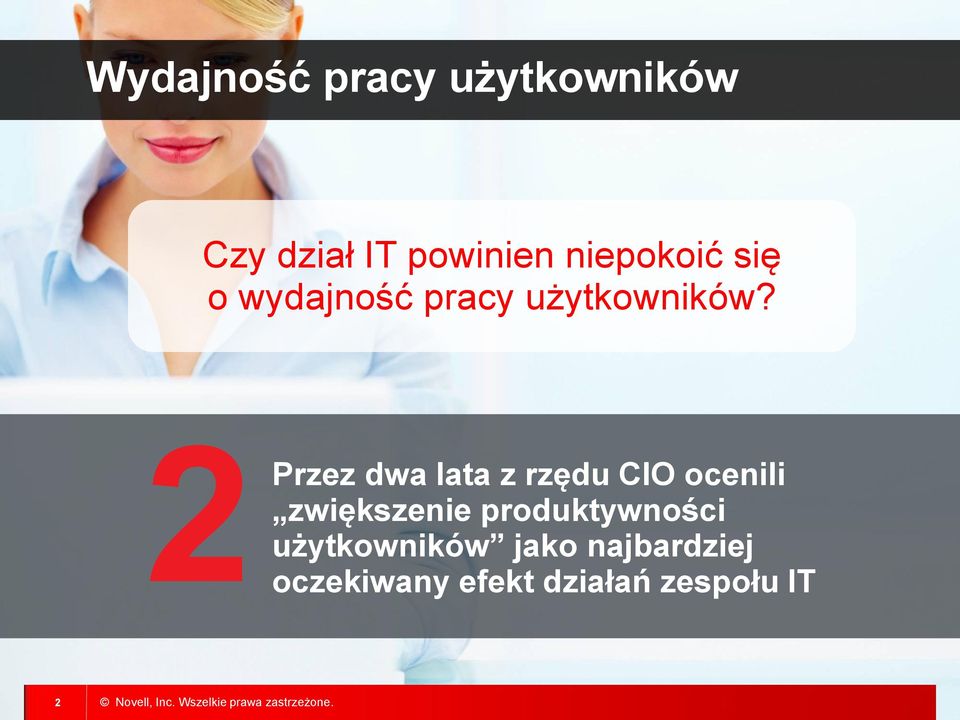 Wydajność pracy użytkowników

Czy dział IT powinien niepokoić się o wydajność pracy użytkowników?

2

Przez dwa lata z rzędu CIO ocenili „zwiększenie produktywności użytkowników” jako najbardziej oczekiwany efekt działań zespołu IT

2 © Novell, Inc. Wszelkie prawa zastrzeżone.